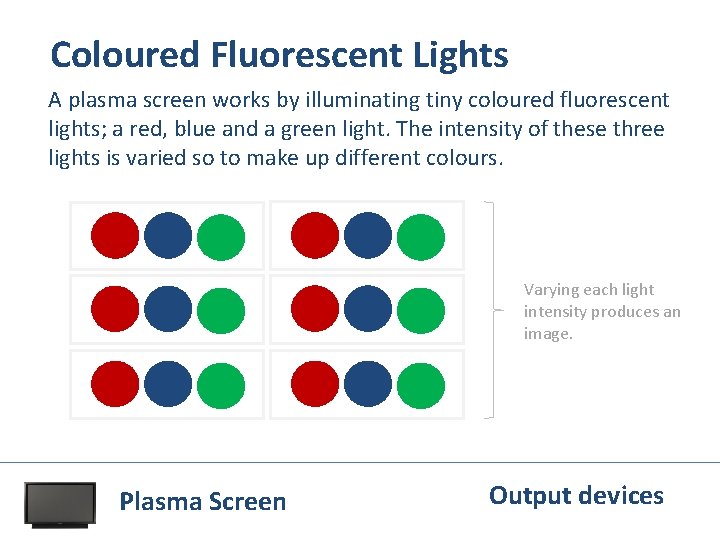 Coloured Fluorescent Lights

A plasma screen works by illuminating tiny coloured fluorescent lights; a red, blue and a green light. The intensity of these three lights is varied so to make up different colours.

Varying each light intensity produces an image.

Plasma Screen

Output devices